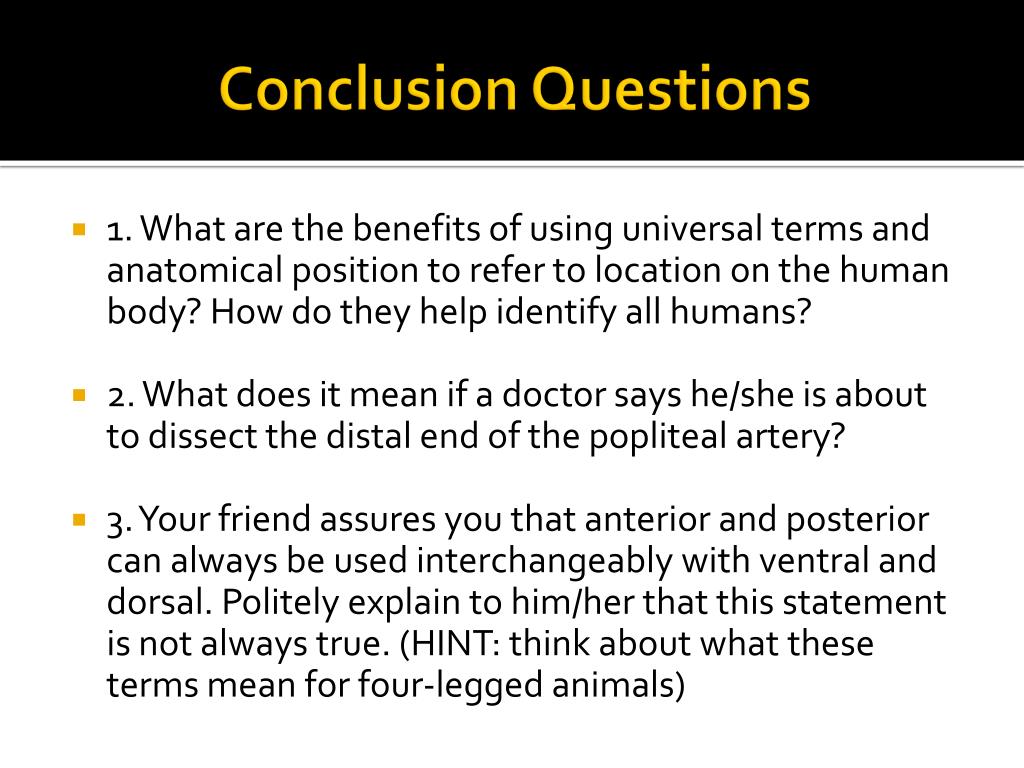 Conclusion Questions

1. What are the benefits of using universal terms and anatomical position to refer to location on the human body? How do they help identify all humans?

2. What does it mean if a doctor says he/she is about to dissect the distal end of the popliteal artery?

3. Your friend assures you that anterior and posterior can always be used interchangeably with ventral and dorsal. Politely explain to him/her that this statement is not always true. (HINT: think about what these terms mean for four-legged animals)